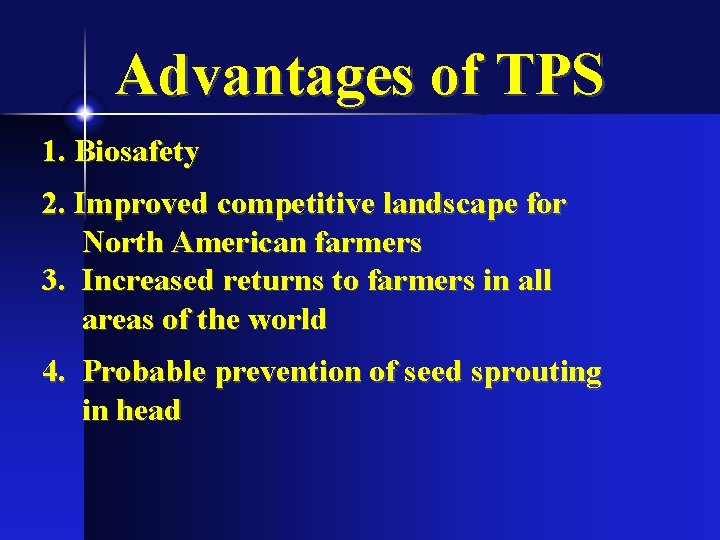 Advantages of TPS

1. Biosafety

2. Improved competitive landscape for North American farmers

3. Increased returns to farmers in all areas of the world

4. Probable prevention of seed sprouting in head